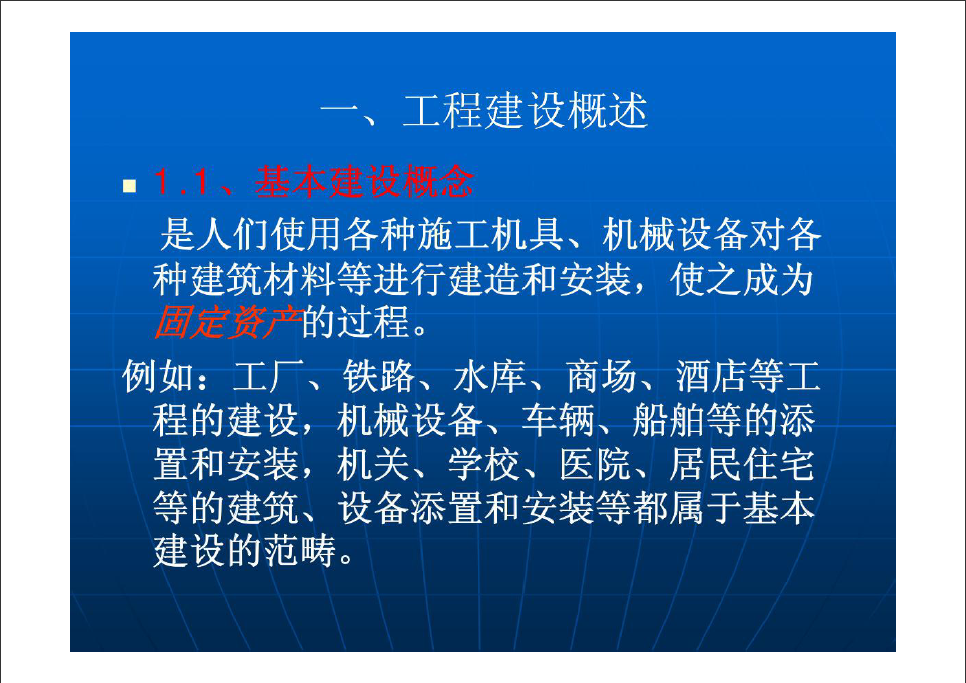 一、工程建设概述

1.1、基本建设概念

是人们使用各种施工机具、机械设备对各种建筑材料等进行建造和安装，使之成为固定资产的过程。

例如：工厂、铁路、水库、商场、酒店等工程的建设，机械设备、车辆、船舶等的添置和安装，机关、学校、医院、居民住宅等的建筑、设备添置和安装等都属于基本建设的范畴。